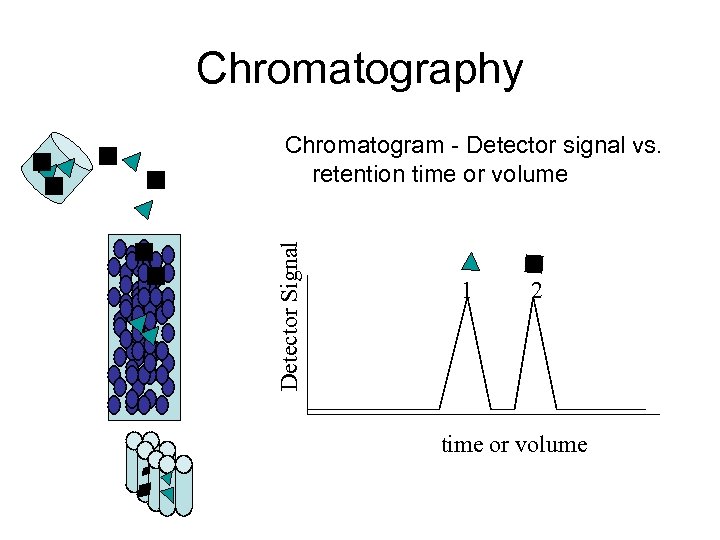 Chromatography

Chromatogram - Detector signal vs. retention time or volume

Detector Signal

1

2

time or volume